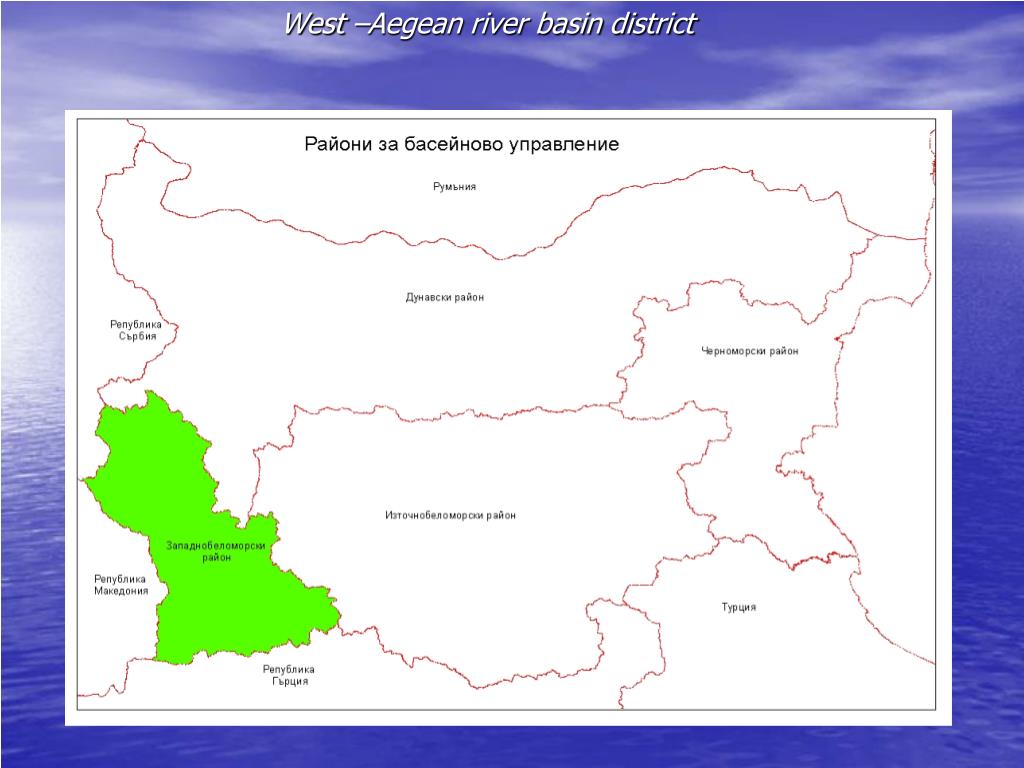 West –Aegean river basin district

Райони за басейново управление

Румъния

Дунавски район

Република Сърбия

Черноморски район

Източнобеломорски район

Западнобеломорски район

Република Македония

Турция

Република Гърция